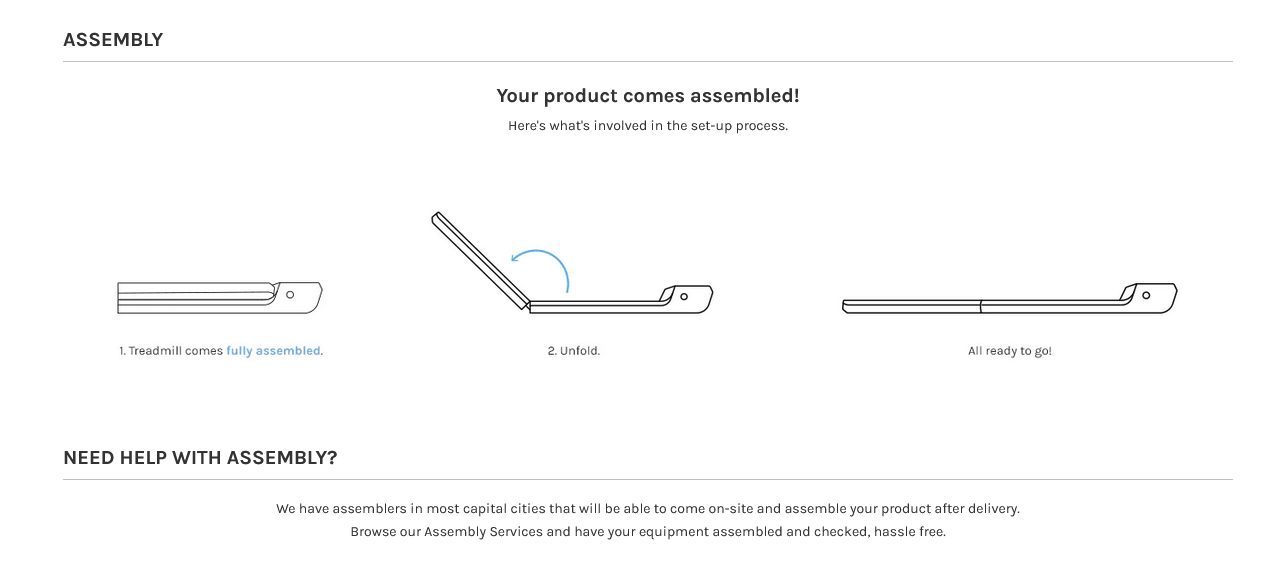 ASSEMBLY

Your product comes assembled!

Here's what's involved in the set-up process.

1. Treadmill comes fully assembled.

2. Unfold.

All ready to go!

NEED HELP WITH ASSEMBLY?

We have assemblers in most capital cities that will be able to come on-site and assemble your product after delivery.
Browse our Assembly Services and have your equipment assembled and checked, hassle free.